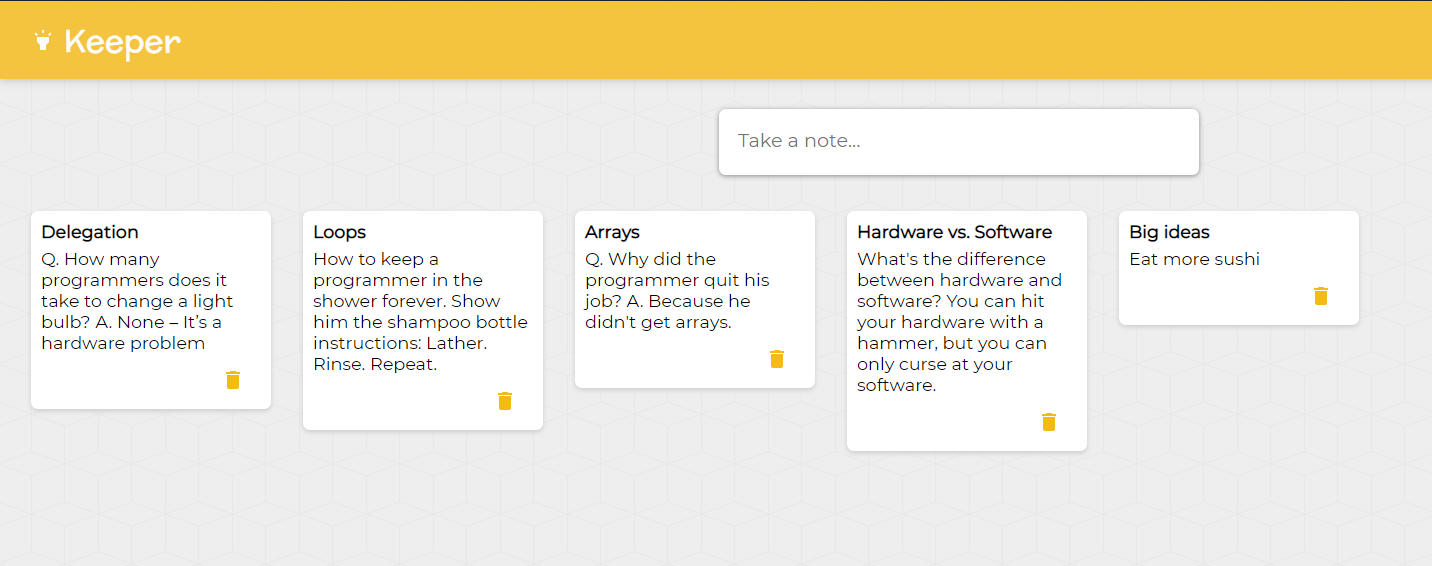 Keeper

Take a note...

Delegation
Q. How many programmers does it take to change a light bulb? A. None – It's a hardware problem

Loops
How to keep a programmer in the shower forever. Show him the shampoo bottle instructions: Lather. Rinse. Repeat.

Arrays
Q. Why did the programmer quit his job? A. Because he didn't get arrays.

Hardware vs. Software
What's the difference between hardware and software? You can hit your hardware with a hammer, but you can only curse at your software.

Big ideas
Eat more sushi